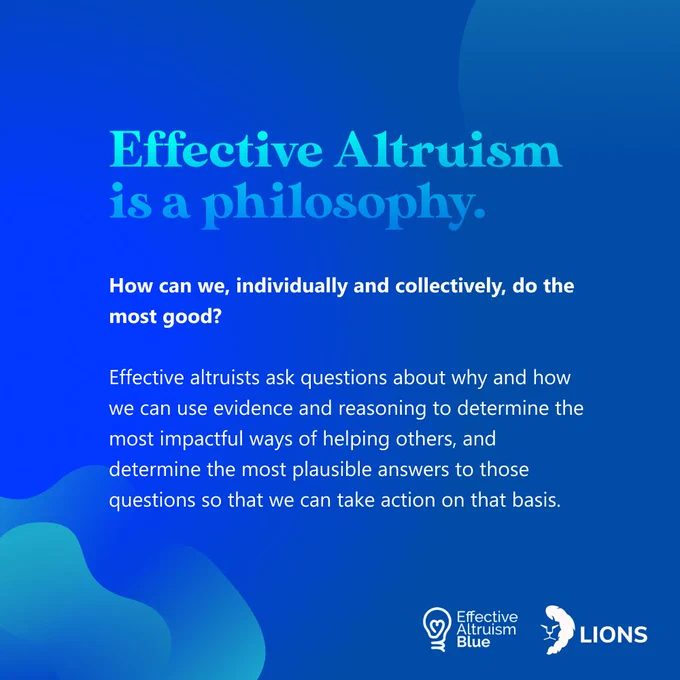 Effective Altruism is a philosophy.

How can we, individually and collectively, do the most good?

Effective altruists ask questions about why and how we can use evidence and reasoning to determine the most impactful ways of helping others, and determine the most plausible answers to those questions so that we can take action on that basis.

Effective Altruism Blue

LIONS